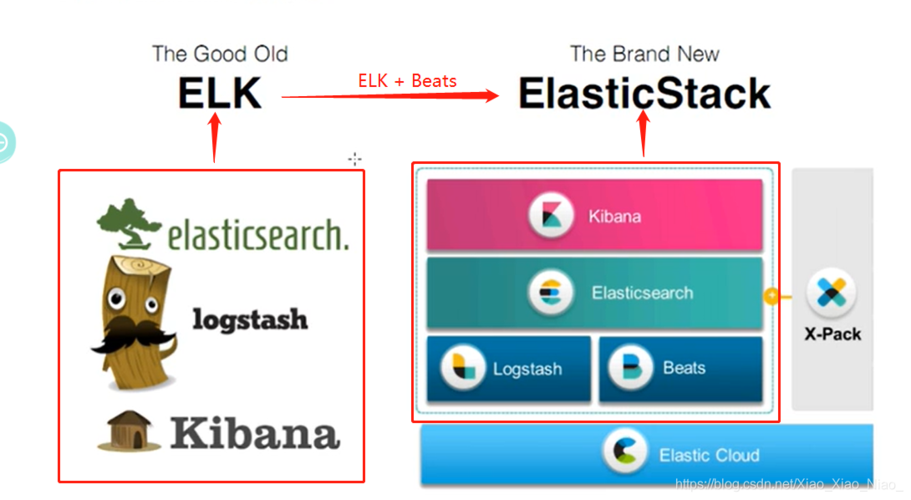 The Good Old
ELK

ELK + Beats

The Brand New
ElasticStack

elasticsearch.
logstash
Kibana

Kibana
Elasticsearch
Logstash
Beats
X-Pack
Elastic Cloud

https://blog.csdn.net/Xiao_Xiao_Niao_